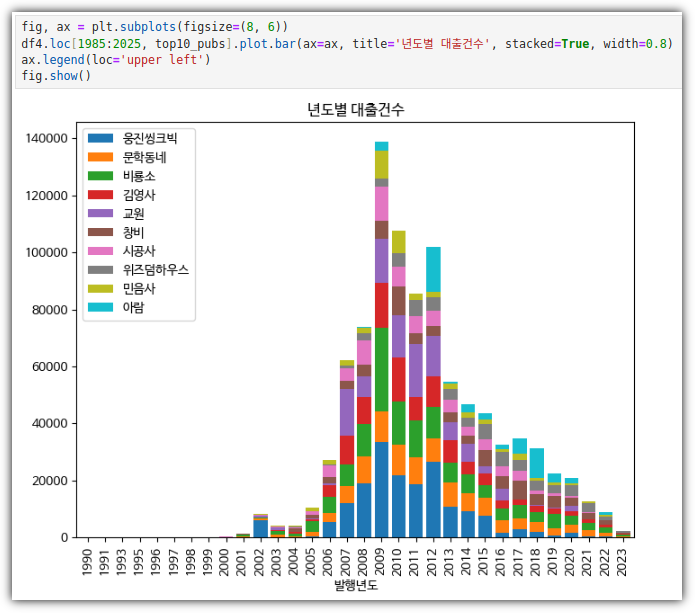 fig, ax = plt.subplots(figsize=(8, 6))
df4.loc[1985:2025, top10_pubs].plot.bar(ax=ax, title='년도별 대출건수', stacked=True, width=0.8)
ax.legend(loc='upper left')
fig.show()

년도별 대출건수

웅진씽크빅
문학동네
비룡소
김영사
교원
창비
시공사
위즈덤하우스
민음사
아람

140000
120000
100000
80000
60000
40000
20000
0

1990
1991
1993
1995
1996
1997
1998
1999
2000
2001
2002
2003
2004
2005
2006
2007
2008
2009
2010
2011
2012
2013
2014
2015
2016
2017
2018
2019
2020
2021
2022
2023

발행년도